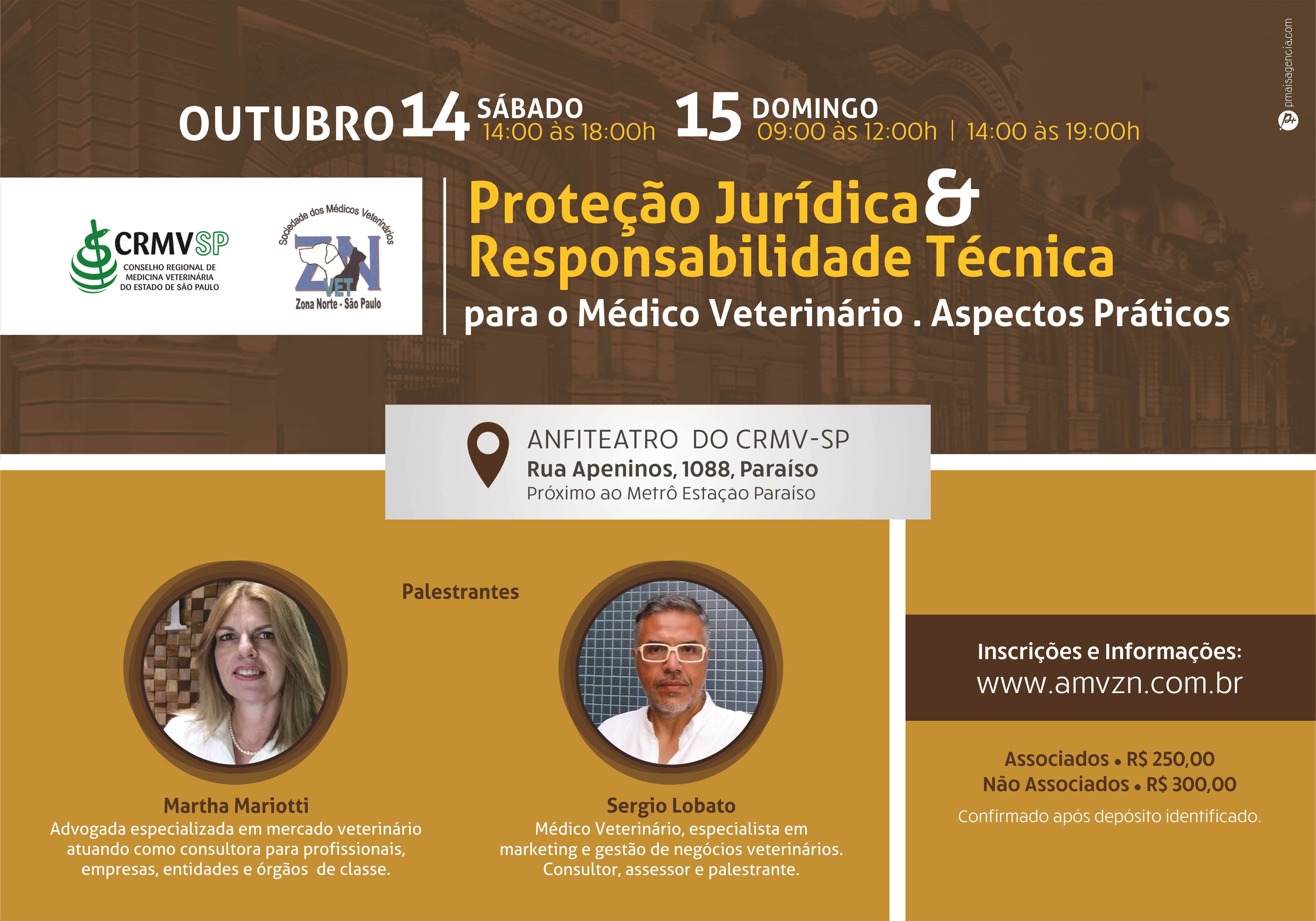 pmaisagencia.com

OUTUBRO 14 SÁBADO 14:00 às 18:00h 15 DOMINGO 09:00 às 12:00h | 14:00 às 19:00h

CRMVSP
CONSELHO REGIONAL DE MEDICINA VETERINÁRIA DO ESTADO DE SÃO PAULO

Sociedade dos Médicos Veterinários
ZN VET
Zona Norte - São Paulo

Proteção Jurídica & Responsabilidade Técnica
para o Médico Veterinário . Aspectos Práticos

ANFITEATRO DO CRMV-SP
Rua Apeninos, 1088, Paraíso
Próximo ao Metrô Estaçao Paraíso

Palestrantes

Martha Mariotti
Advogada especializada em mercado veterinário atuando como consultora para profissionais, empresas, entidades e órgãos de classe.

Sergio Lobato
Médico Veterinário, especialista em marketing e gestão de negócios veterinários. Consultor, assessor e palestrante.

Inscrições e Informações:
www.amvzn.com.br

Associados • R$ 250,00
Não Associados • R$ 300,00
Confirmado após depósito identificado.